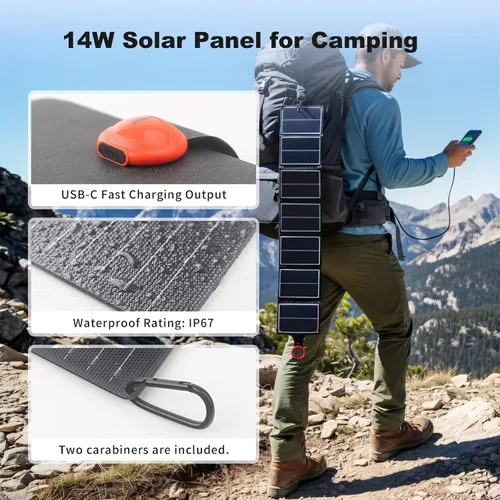 14W Solar Panel for Camping

USB-C Fast Charging Output

Waterproof Rating: IP67

Two carabiners are included.